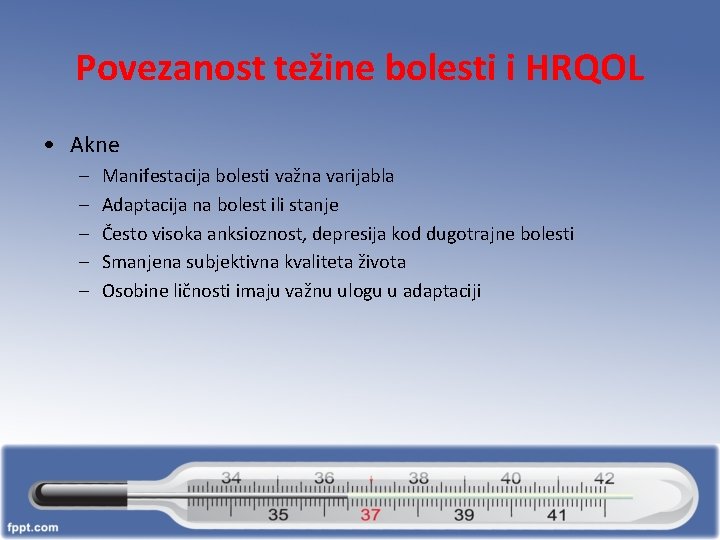 Povezanost težine bolesti i HRQOL

• Akne
– Manifestacija bolesti važna varijabla
– Adaptacija na bolest ili stanje
– Često visoka anksioznost, depresija kod dugotrajne bolesti
– Smanjena subjektivna kvaliteta života
– Osobine ličnosti imaju važnu ulogu u adaptaciji

34 36 38 40 42
35 37 39 41

fppt.com